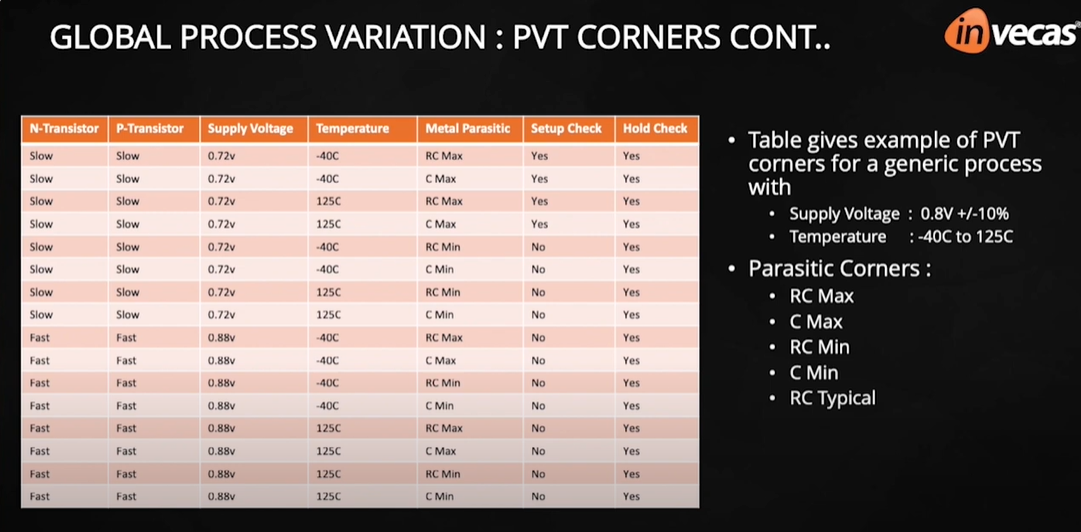 GLOBAL PROCESS VARIATION : PVT CORNERS CONT..

invecas®

| N-Transistor | P-Transistor | Supply Voltage | Temperature | Metal Parasitic | Setup Check | Hold Check |
|---|---|---|---|---|---|---|
| Slow | Slow | 0.72v | -40C | RC Max | Yes | Yes |
| Slow | Slow | 0.72v | -40C | C Max | Yes | Yes |
| Slow | Slow | 0.72v | 125C | RC Max | Yes | Yes |
| Slow | Slow | 0.72v | 125C | C Max | Yes | Yes |
| Slow | Slow | 0.72v | -40C | RC Min | No | Yes |
| Slow | Slow | 0.72v | -40C | C Min | No | Yes |
| Slow | Slow | 0.72v | 125C | RC Min | No | Yes |
| Slow | Slow | 0.72v | 125C | C Min | No | Yes |
| Fast | Fast | 0.88v | -40C | RC Max | No | Yes |
| Fast | Fast | 0.88v | -40C | C Max | No | Yes |
| Fast | Fast | 0.88v | -40C | RC Min | No | Yes |
| Fast | Fast | 0.88v | -40C | C Min | No | Yes |
| Fast | Fast | 0.88v | 125C | RC Max | No | Yes |
| Fast | Fast | 0.88v | 125C | C Max | No | Yes |
| Fast | Fast | 0.88v | 125C | RC Min | No | Yes |
| Fast | Fast | 0.88v | 125C | C Min | No | Yes |

• Table gives example of PVT corners for a generic process with
• Supply Voltage : 0.8V +/-10%
• Temperature : -40C to 125C
• Parasitic Corners :
• RC Max
• C Max
• RC Min
• C Min
• RC Typical